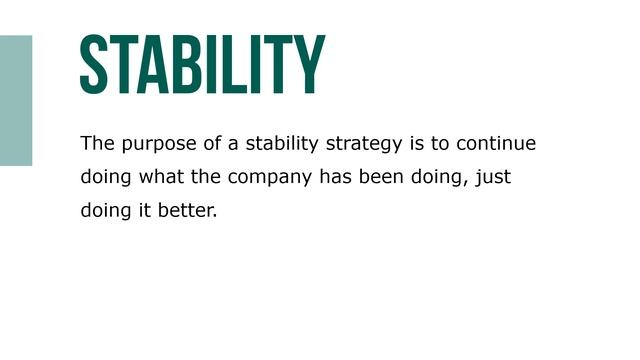 STABILITY

The purpose of a stability strategy is to continue doing what the company has been doing, just doing it better.